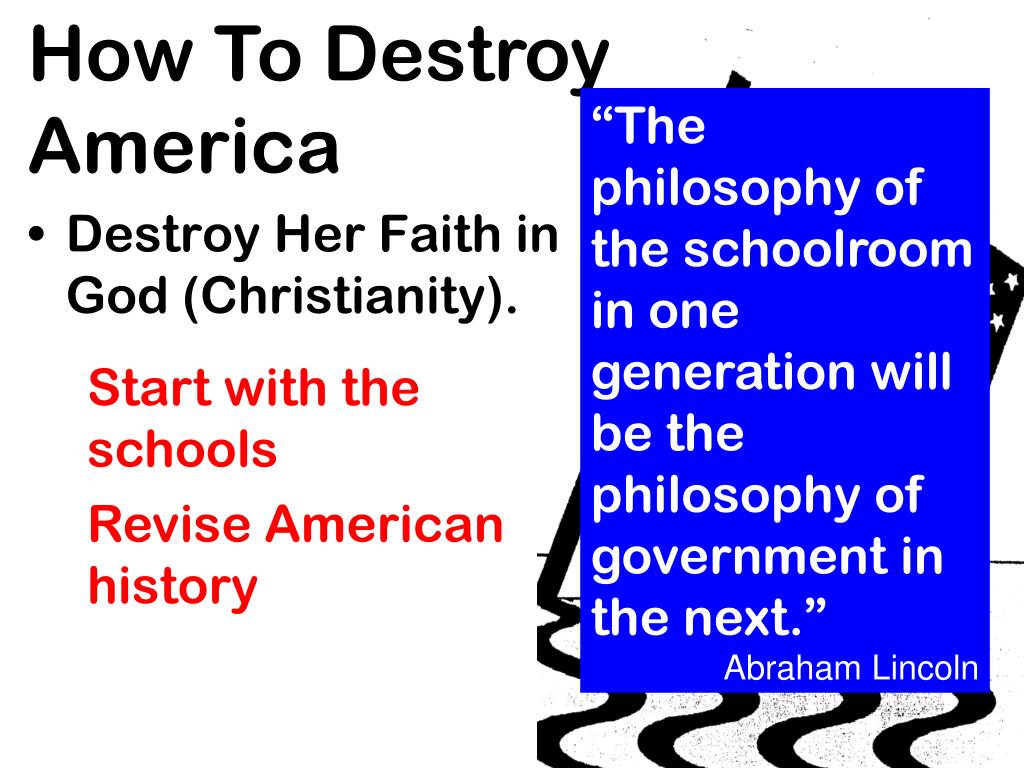 How To Destroy America

• Destroy Her Faith in God (Christianity).

Start with the schools

Revise American history

“The philosophy of the schoolroom in one generation will be the philosophy of government in the next.”
Abraham Lincoln